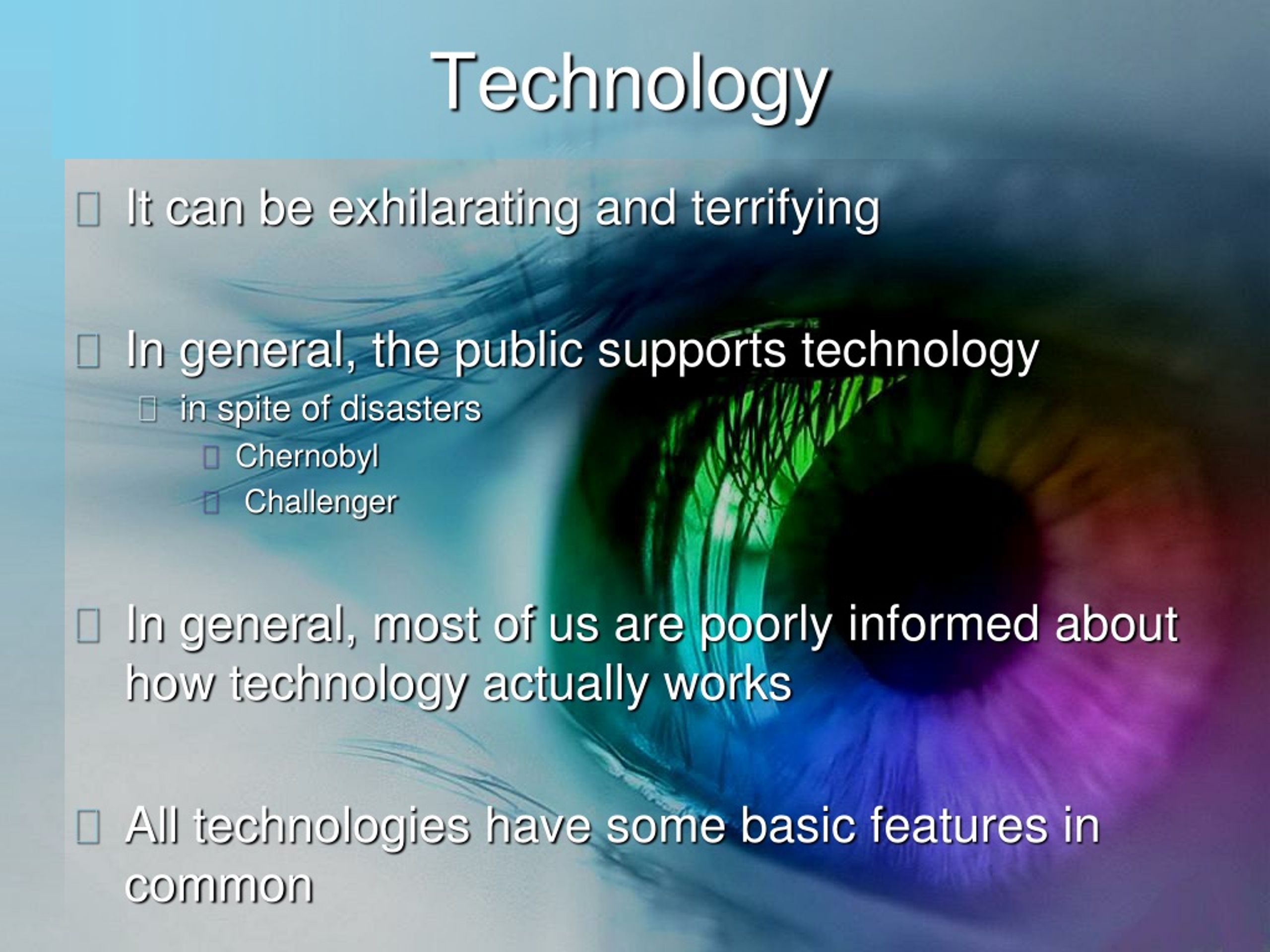 Technology

It can be exhilarating and terrifying

In general, the public supports technology

in spite of disasters

Chernobyl

Challenger

In general, most of us are poorly informed about how technology actually works

All technologies have some basic features in common